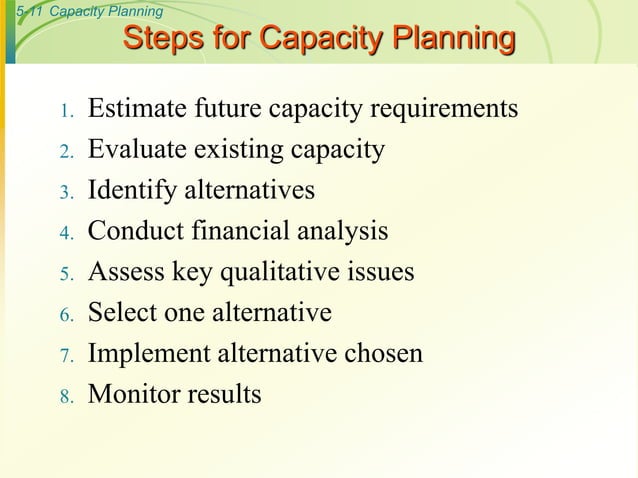 5-11 Capacity Planning

Steps for Capacity Planning

1. Estimate future capacity requirements
2. Evaluate existing capacity
3. Identify alternatives
4. Conduct financial analysis
5. Assess key qualitative issues
6. Select one alternative
7. Implement alternative chosen
8. Monitor results